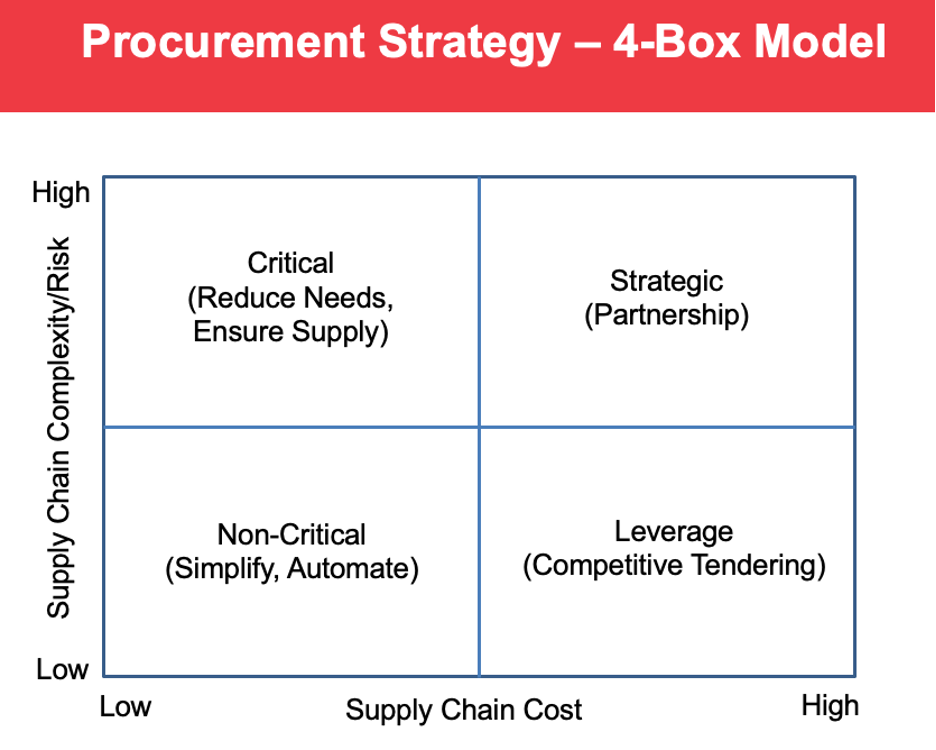 Procurement Strategy – 4-Box Model

High

Supply Chain Complexity/Risk

Low

Critical
(Reduce Needs, Ensure Supply)

Strategic
(Partnership)

Non-Critical
(Simplify, Automate)

Leverage
(Competitive Tendering)

Low

Supply Chain Cost

High